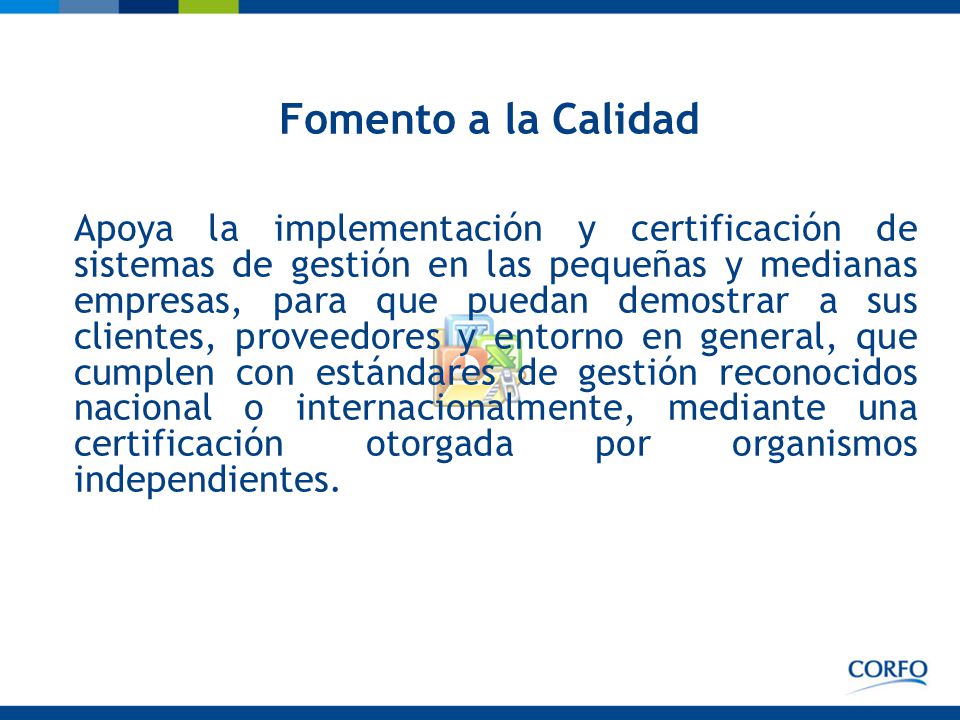 Fomento a la Calidad

Apoya la implementación y certificación de sistemas de gestión en las pequeñas y medianas empresas, para que puedan demostrar a sus clientes, proveedores y entorno en general, que cumplen con estándares de gestión reconocidos nacional o internacionalmente, mediante una certificación otorgada por organismos independientes.

CORFO